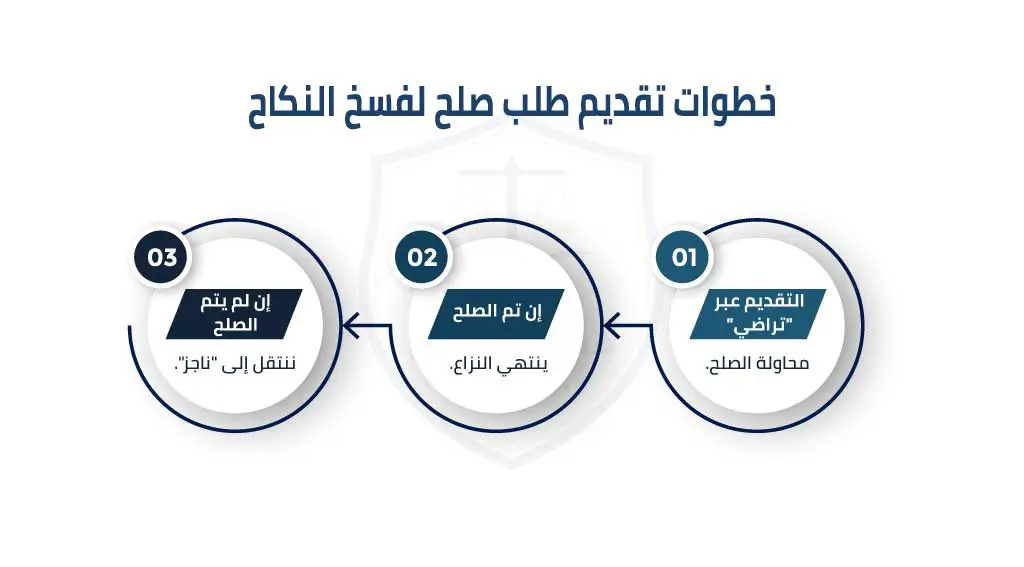 خطوات تقديم طلب صلح لفسخ النكاح

01
التقديم عبر "تراضي"
محاولة الصلح.

02
إن تم الصلح
ينتهي النزاع.

03
إن لم يتم الصلح
ننتقل إلى "ناجز".